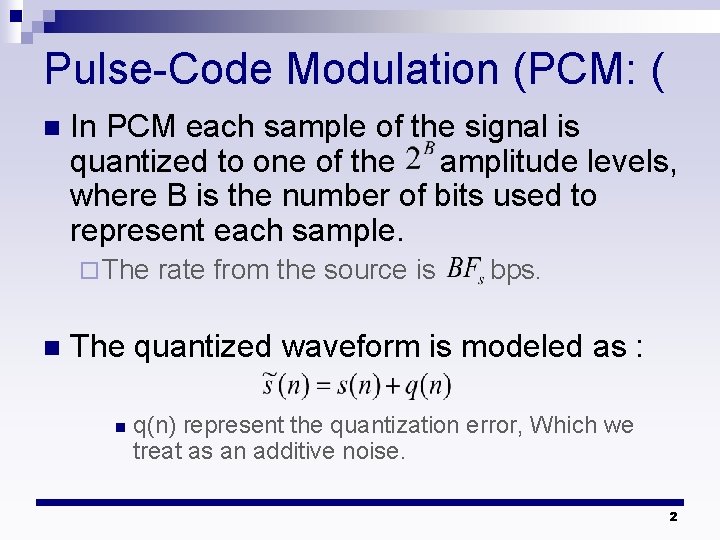 Pulse-Code Modulation (PCM: (

In PCM each sample of the signal is quantized to one of the $2^B$ amplitude levels, where B is the number of bits used to represent each sample.

The rate from the source is $BF_s$ bps.

The quantized waveform is modeled as :

$\tilde{s}(n) = s(n) + q(n)$

q(n) represent the quantization error, Which we treat as an additive noise.

2